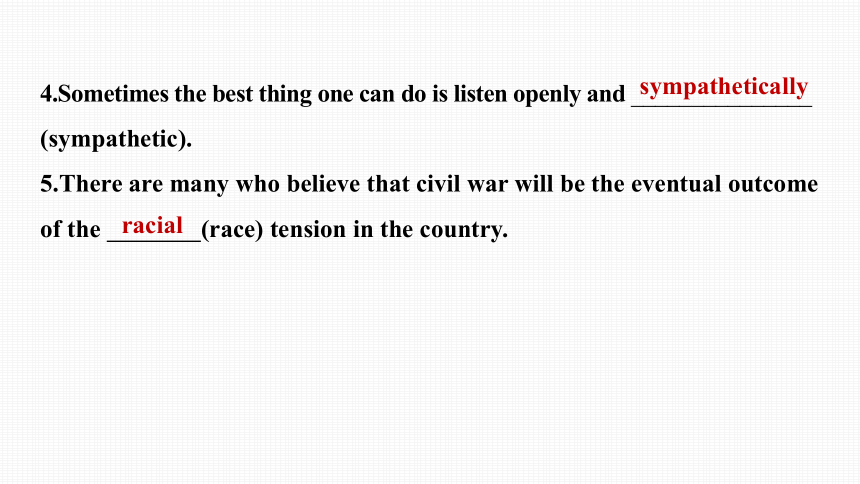 4.Sometimes the best thing one can do is listen openly and sympathetically (sympathetic).

5.There are many who believe that civil war will be the eventual outcome of the racial (race) tension in the country.